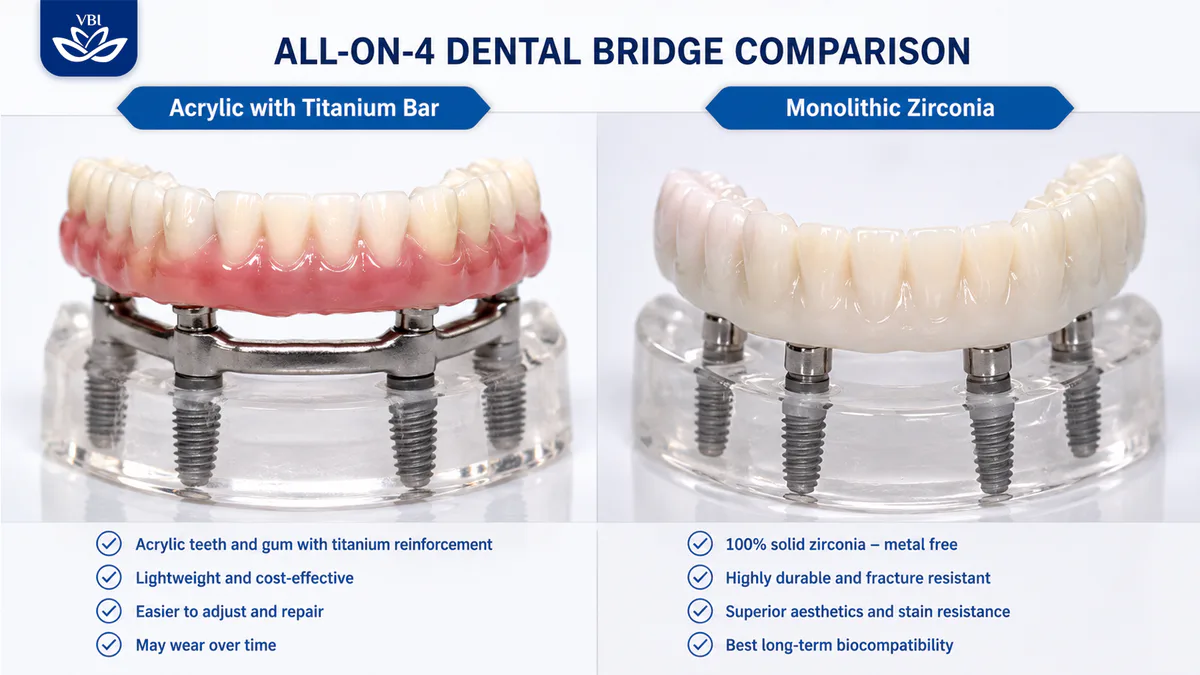 VBI

ALL-ON-4 DENTAL BRIDGE COMPARISON

Acrylic with Titanium Bar

Acrylic teeth and gum with titanium reinforcement
Lightweight and cost-effective
Easier to adjust and repair
May wear over time

Monolithic Zirconia

100% solid zirconia – metal free
Highly durable and fracture resistant
Superior aesthetics and stain resistance
Best long-term biocompatibility